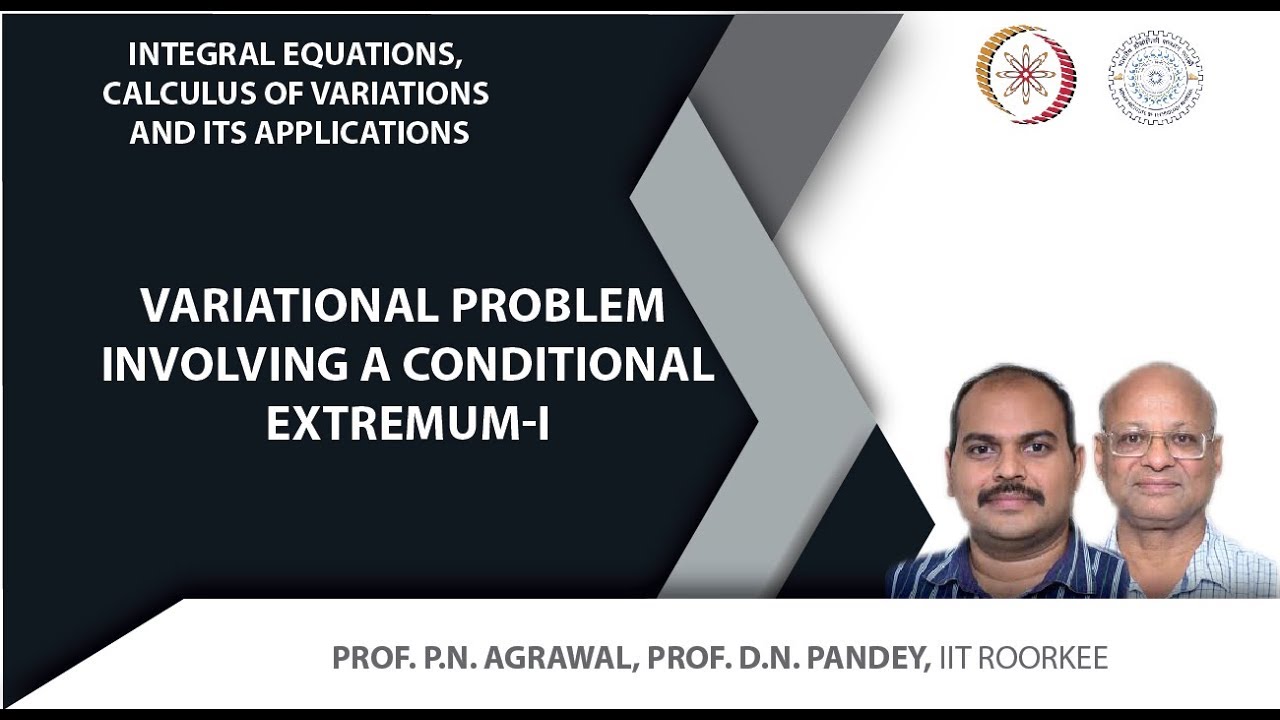 INTEGRAL EQUATIONS, CALCULUS OF VARIATIONS AND ITS APPLICATIONS

VARIATIONAL PROBLEM INVOLVING A CONDITIONAL EXTREMUM-I

PROF. P.N. AGRAWAL, PROF. D.N. PANDEY, IIT ROORKEE